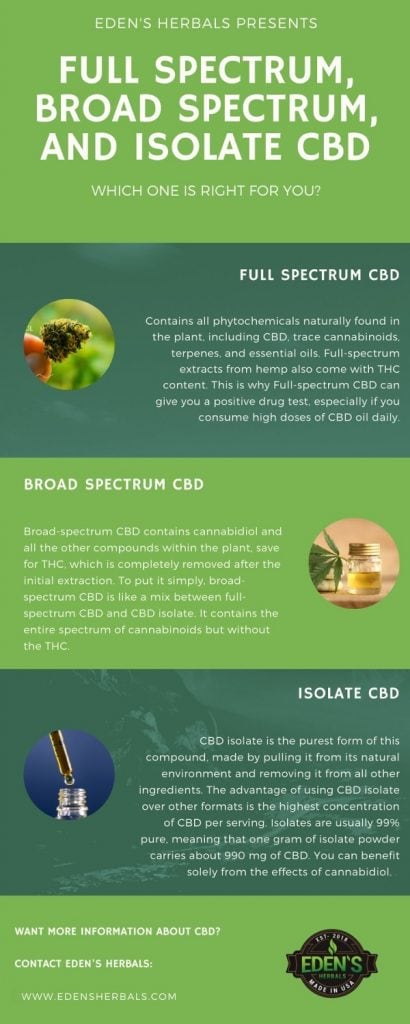 EDEN'S HERBALS PRESENTS

FULL SPECTRUM, BROAD SPECTRUM, AND ISOLATE CBD

WHICH ONE IS RIGHT FOR YOU?

FULL SPECTRUM CBD

Contains all phytochemicals naturally found in the plant, including CBD, trace cannabinoids, terpenes, and essential oils. Full-spectrum extracts from hemp also come with THC content. This is why Full-spectrum CBD can give you a positive drug test, especially if you consume high doses of CBD oil daily.

BROAD SPECTRUM CBD

Broad-spectrum CBD contains cannabidiol and all the other compounds within the plant, save for THC, which is completely removed after the initial extraction. To put it simply, broad-spectrum CBD is like a mix between full-spectrum CBD and CBD isolate. It contains the entire spectrum of cannabinoids but without the THC.

ISOLATE CBD

CBD isolate is the purest form of this compound, made by pulling it from its natural environment and removing it from all other ingredients. The advantage of using CBD isolate over other formats is the highest concentration of CBD per serving. Isolates are usually 99% pure, meaning that one gram of isolate powder carries about 990 mg of CBD. You can benefit solely from the effects of cannabidiol.

WANT MORE INFORMATION ABOUT CBD?

CONTACT EDEN'S HERBALS:

WWW.EDENSHERBALS.COM

EST. 2018 EDEN'S HERBALS MADE IN USA